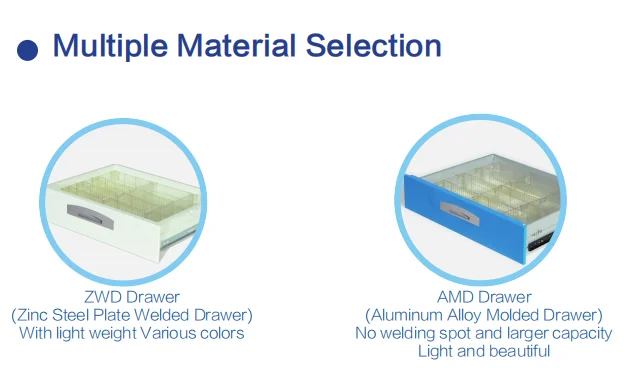 Multiple Material Selection

ZWD Drawer
(Zinc Steel Plate Welded Drawer)
With light weight Various colors

AMD Drawer
(Aluminum Alloy Molded Drawer)
No welding spot and larger capacity
Light and beautiful